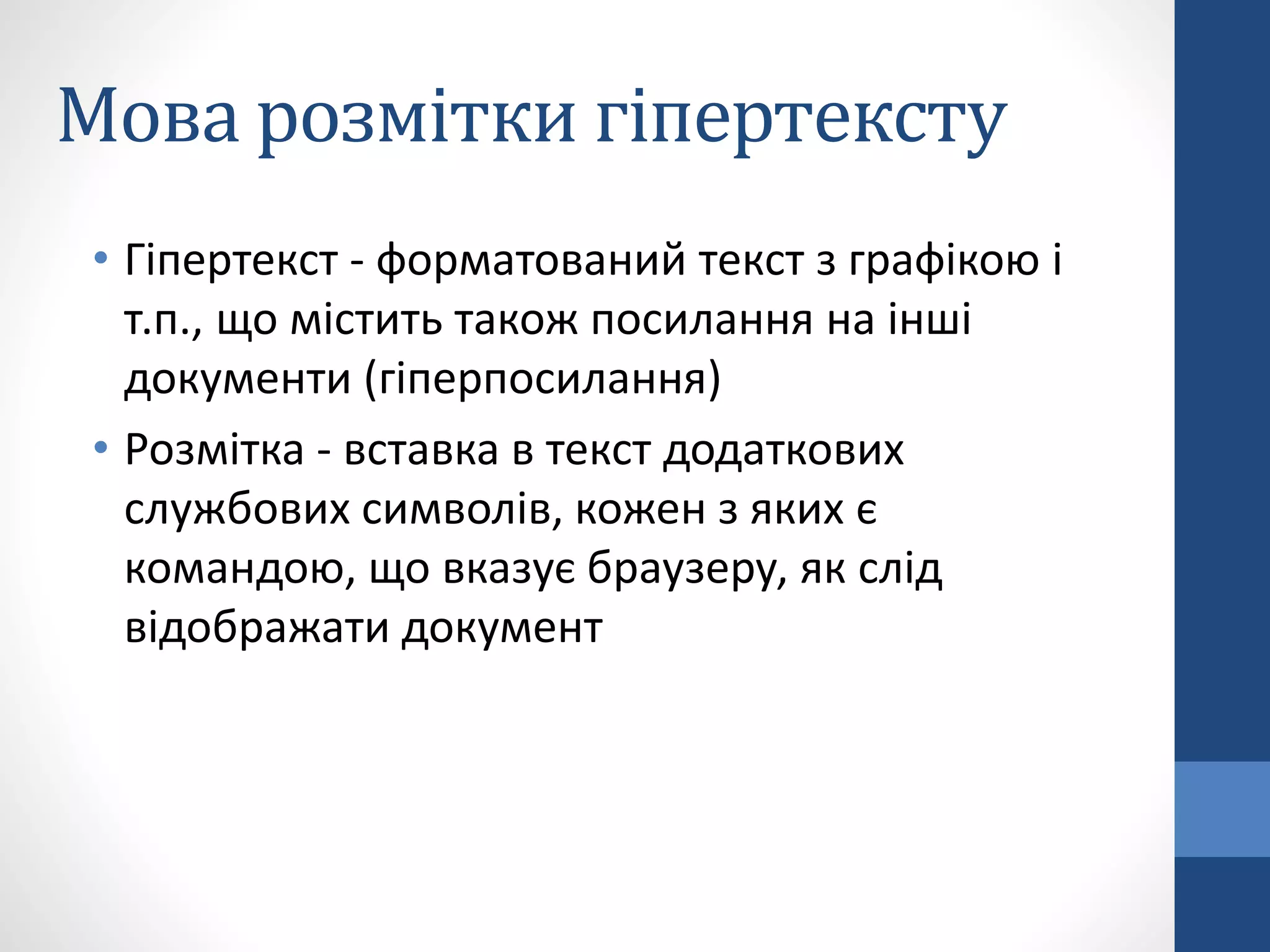 Мова розмітки гіпертексту

• Гіпертекст - форматований текст з графікою і т.п., що містить також посилання на інші документи (гіперпосилання)

• Розмітка - вставка в текст додаткових службових символів, кожен з яких є командою, що вказує браузеру, як слід відображати документ